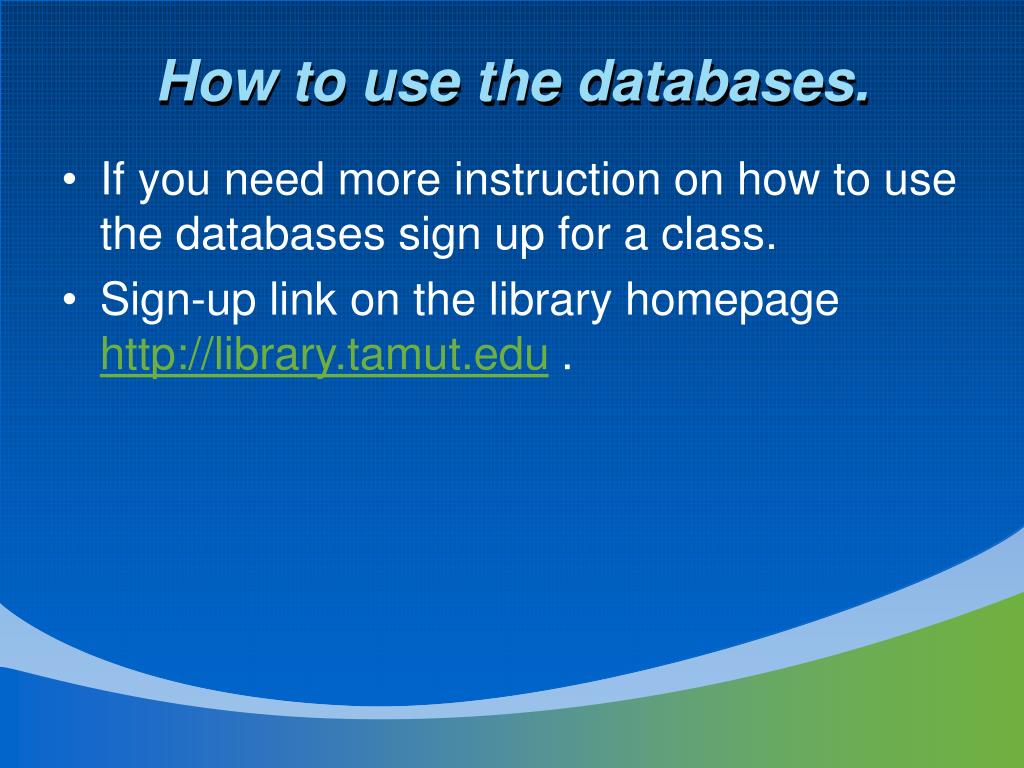 How to use the databases.

• If you need more instruction on how to use the databases sign up for a class.

• Sign-up link on the library homepage http://library.tamut.edu .